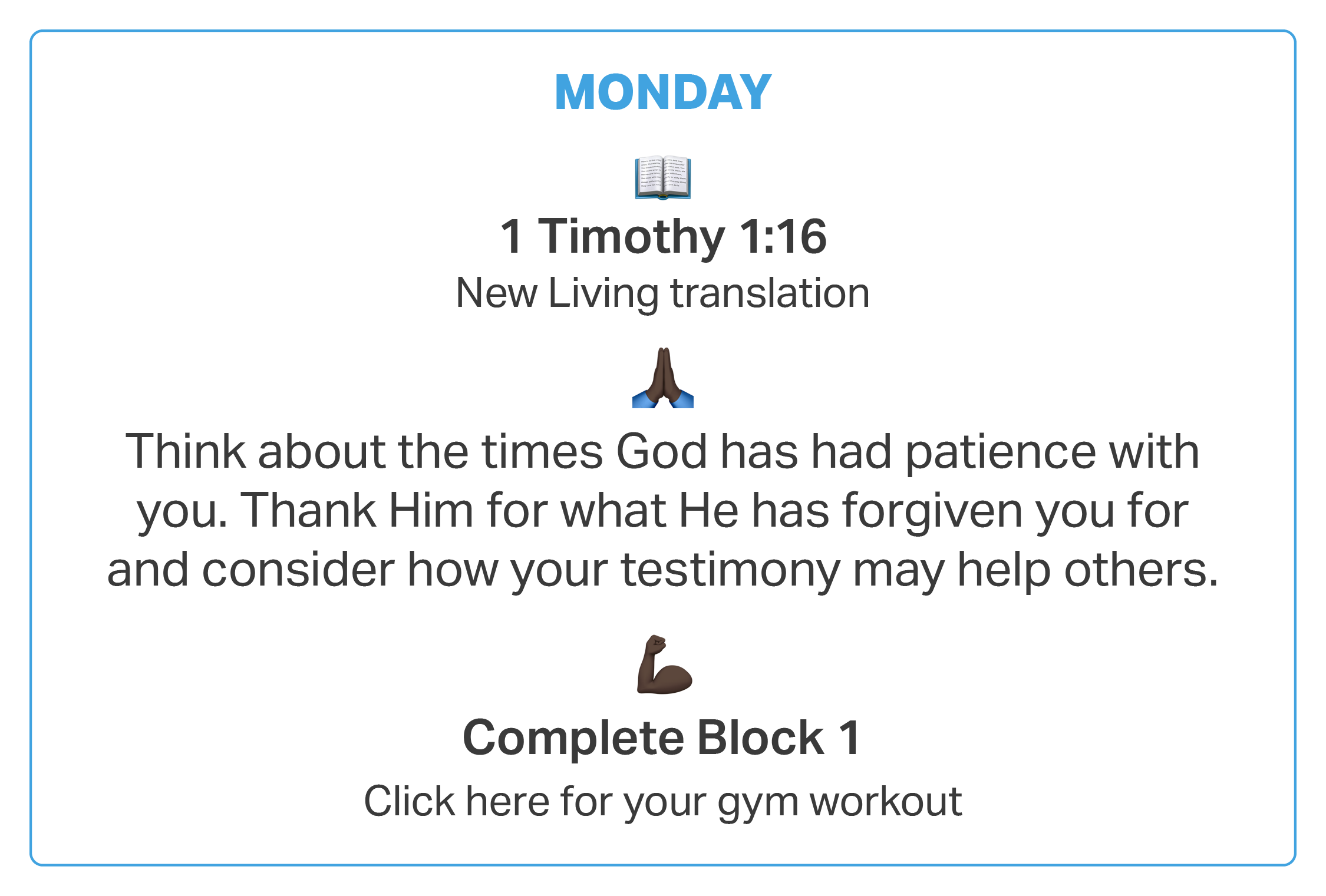 MONDAY

1 Timothy 1:16
New Living translation

Think about the times God has had patience with you. Thank Him for what He has forgiven you for and consider how your testimony may help others.

Complete Block 1
Click here for your gym workout